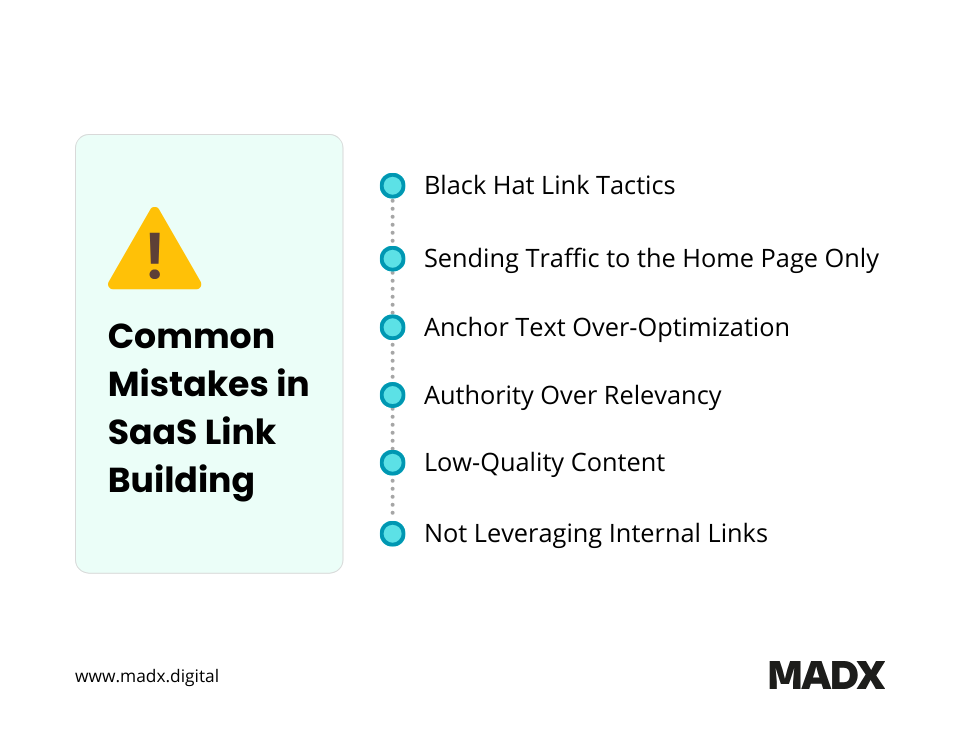 Common Mistakes in SaaS Link Building

Black Hat Link Tactics

Sending Traffic to the Home Page Only

Anchor Text Over-Optimization

Authority Over Relevancy

Low-Quality Content

Not Leveraging Internal Links

www.madx.digital

MADX